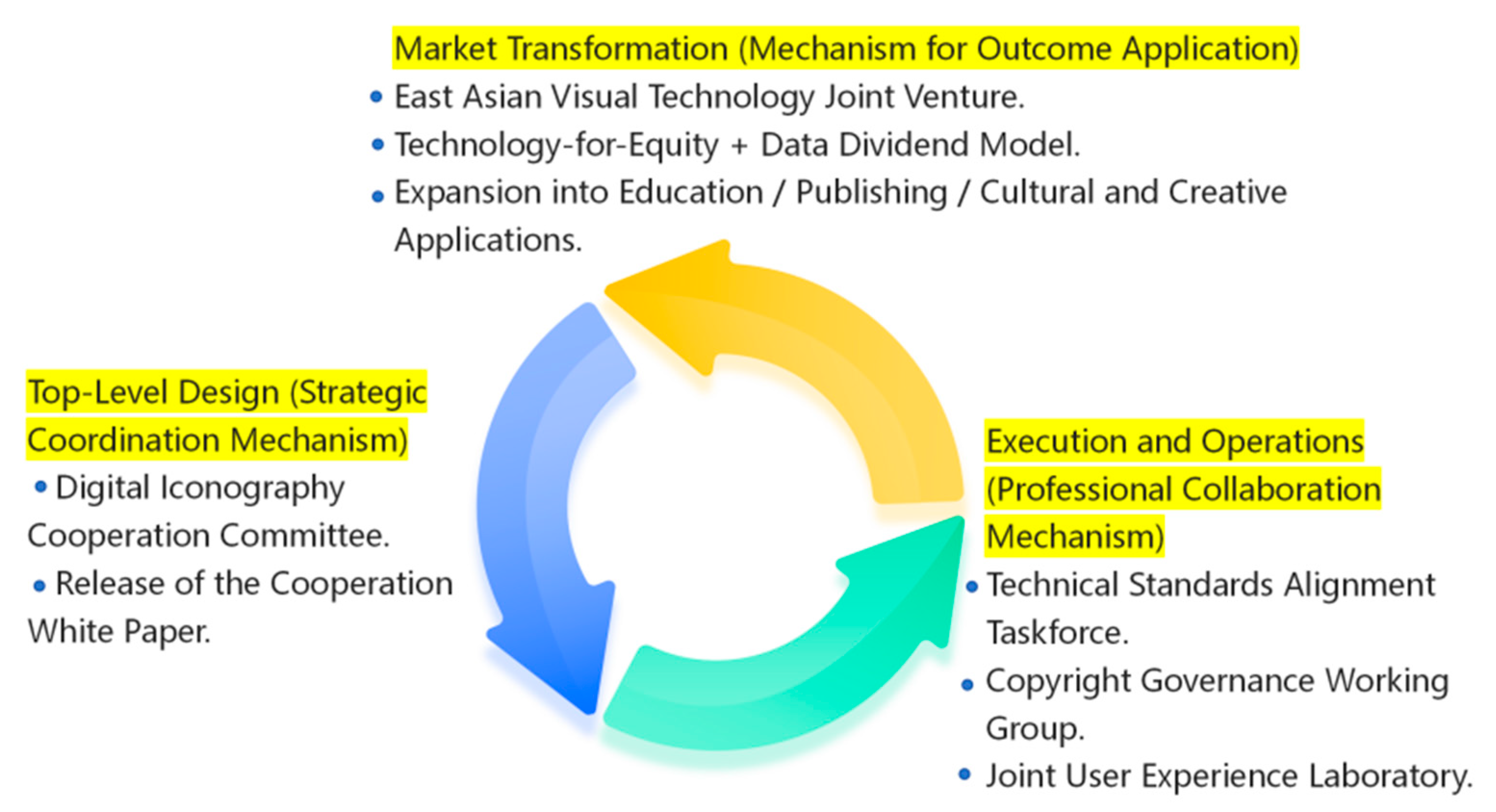 Market Transformation (Mechanism for Outcome Application)

• East Asian Visual Technology Joint Venture.
• Technology-for-Equity + Data Dividend Model.
• Expansion into Education / Publishing / Cultural and Creative Applications.

Top-Level Design (Strategic Coordination Mechanism)

• Digital Iconography Cooperation Committee.
• Release of the Cooperation White Paper.

Execution and Operations (Professional Collaboration Mechanism)

• Technical Standards Alignment Taskforce.
• Copyright Governance Working Group.
• Joint User Experience Laboratory.